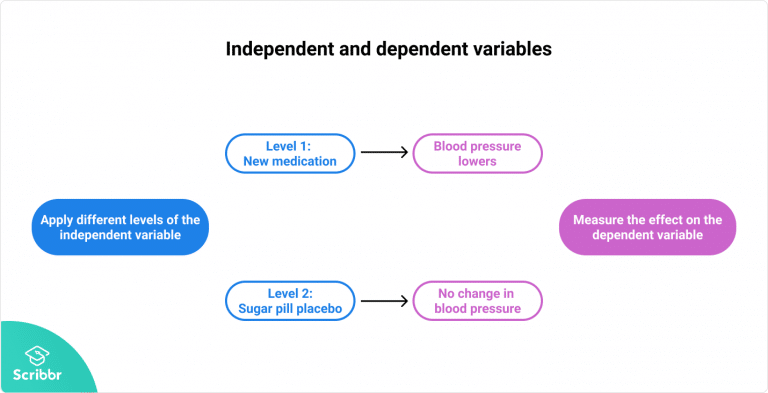 Independent and dependent variables

Level 1:
New medication

Blood pressure lowers

Apply different levels of the independent variable

Measure the effect on the dependent variable

Level 2:
Sugar pill placebo

No change in blood pressure

Scribbr